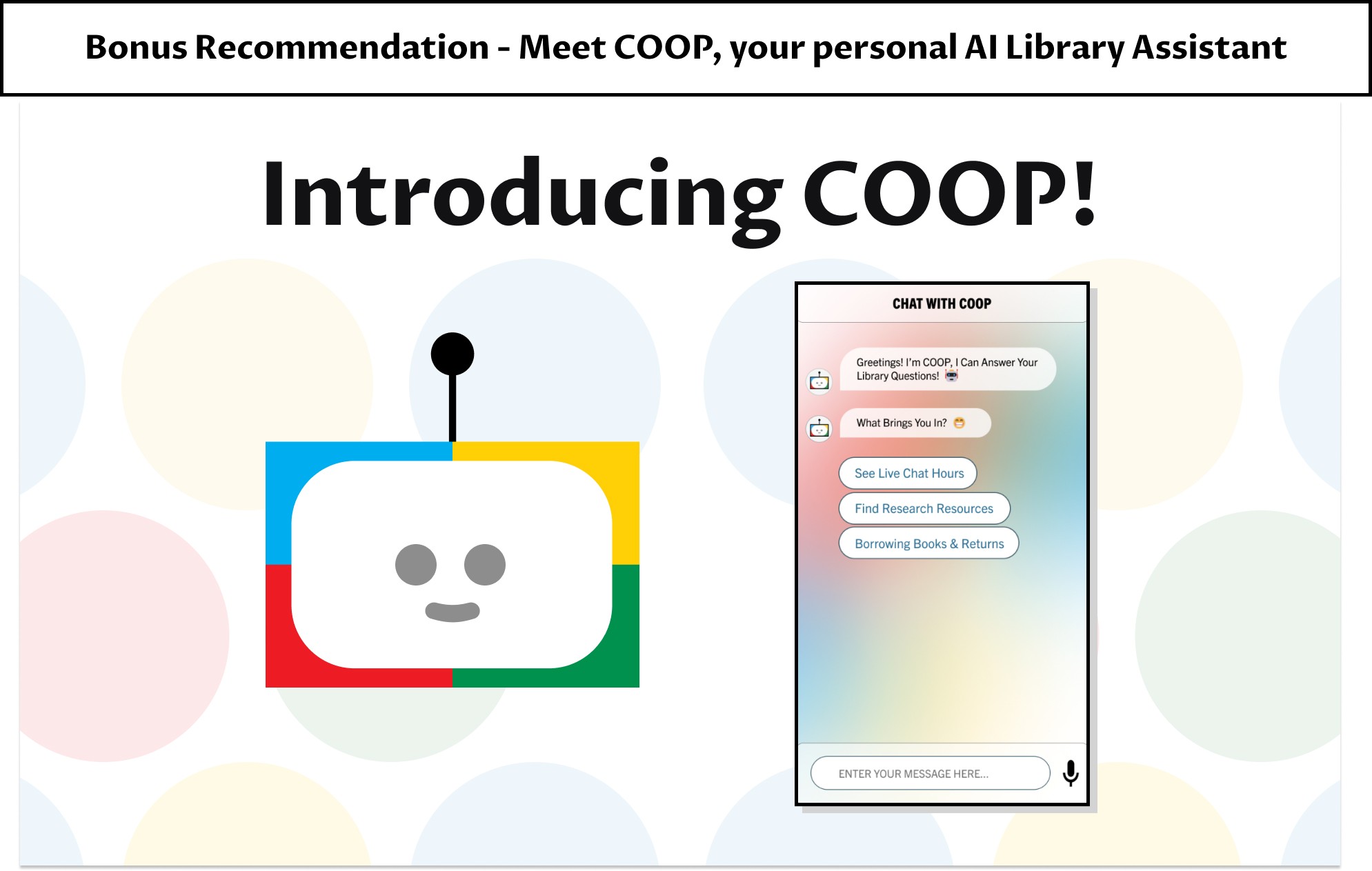 Bonus Recommendation - Meet COOP, your personal AI Library Assistant

Introducing COOP!

CHAT WITH COOP

Greetings! I'm COOP, I Can Answer Your Library Questions! 🤖

What Brings You In? 😁

See Live Chat Hours

Find Research Resources

Borrowing Books & Returns

ENTER YOUR MESSAGE HERE...